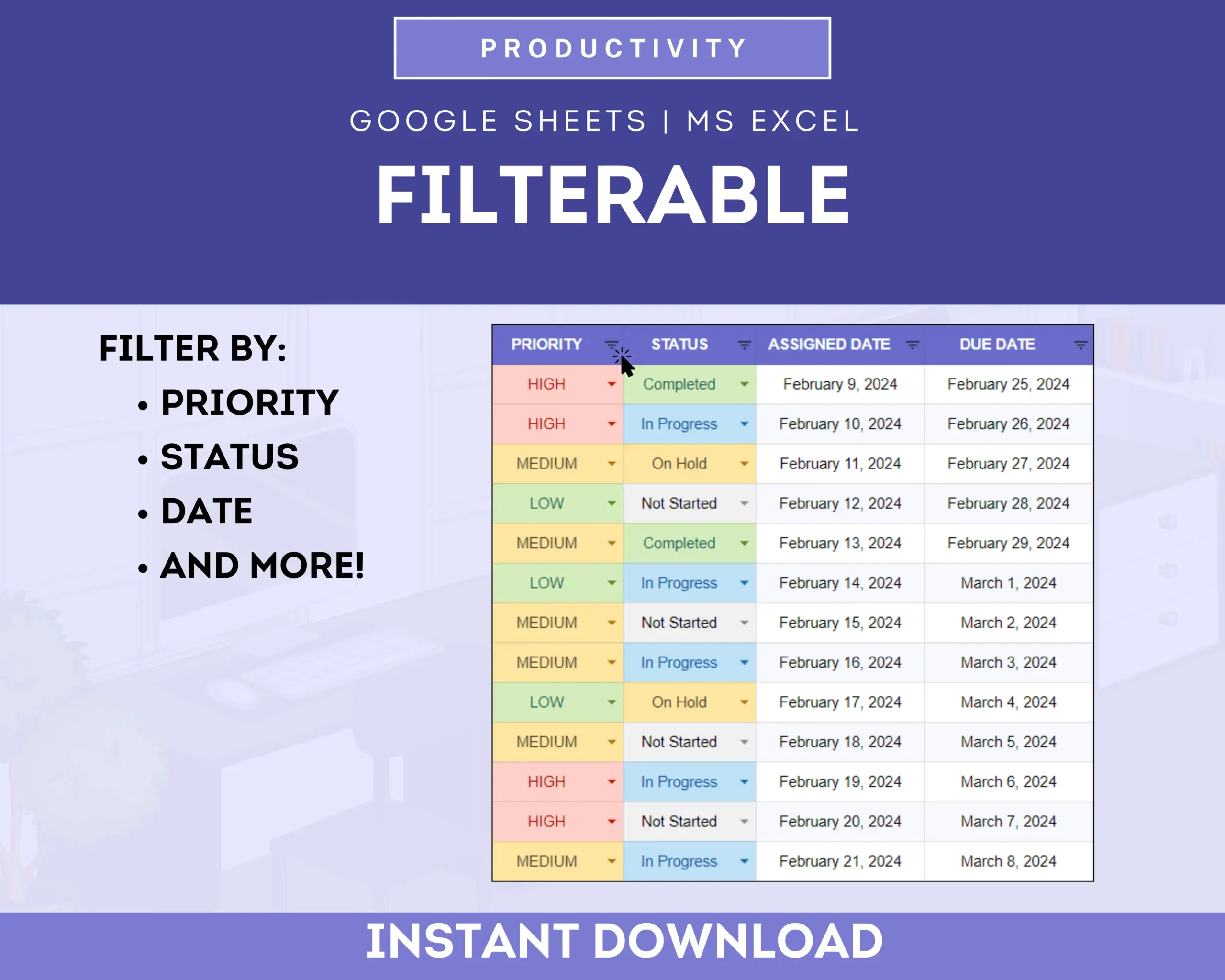 PRODUCTIVITY

GOOGLE SHEETS | MS EXCEL

FILTERABLE

FILTER BY:
• PRIORITY
• STATUS
• DATE
• AND MORE!

| PRIORITY | STATUS | ASSIGNED DATE | DUE DATE |
|---|---|---|---|
| HIGH | Completed | February 9, 2024 | February 25, 2024 |
| HIGH | In Progress | February 10, 2024 | February 26, 2024 |
| MEDIUM | On Hold | February 11, 2024 | February 27, 2024 |
| LOW | Not Started | February 12, 2024 | February 28, 2024 |
| MEDIUM | Completed | February 13, 2024 | February 29, 2024 |
| LOW | In Progress | February 14, 2024 | March 1, 2024 |
| MEDIUM | Not Started | February 15, 2024 | March 2, 2024 |
| MEDIUM | In Progress | February 16, 2024 | March 3, 2024 |
| LOW | On Hold | February 17, 2024 | March 4, 2024 |
| MEDIUM | Not Started | February 18, 2024 | March 5, 2024 |
| HIGH | In Progress | February 19, 2024 | March 6, 2024 |
| HIGH | Not Started | February 20, 2024 | March 7, 2024 |
| MEDIUM | In Progress | February 21, 2024 | March 8, 2024 |

INSTANT DOWNLOAD